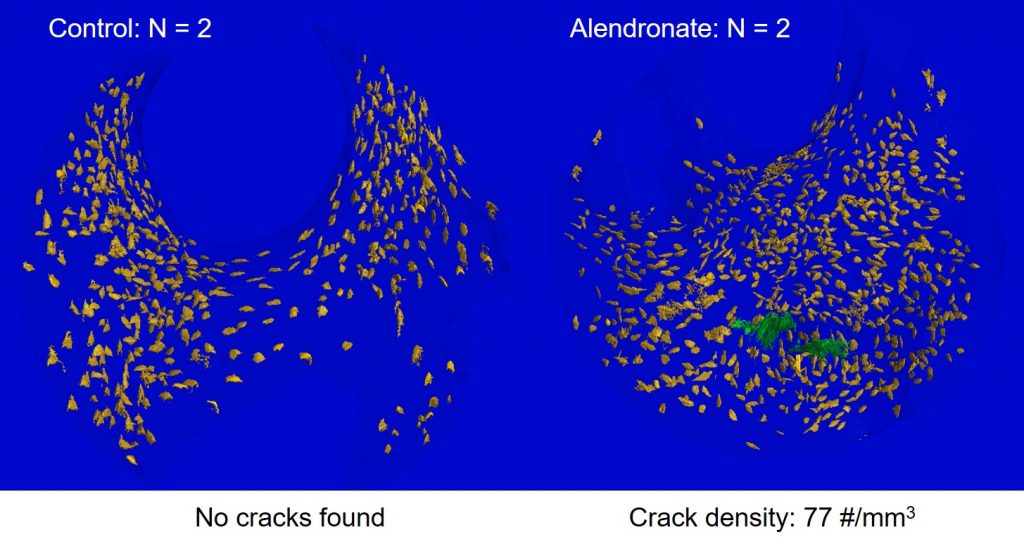 Control: N = 2

Alendronate: N = 2

No cracks found

Crack density: 77 #/mm$^3$